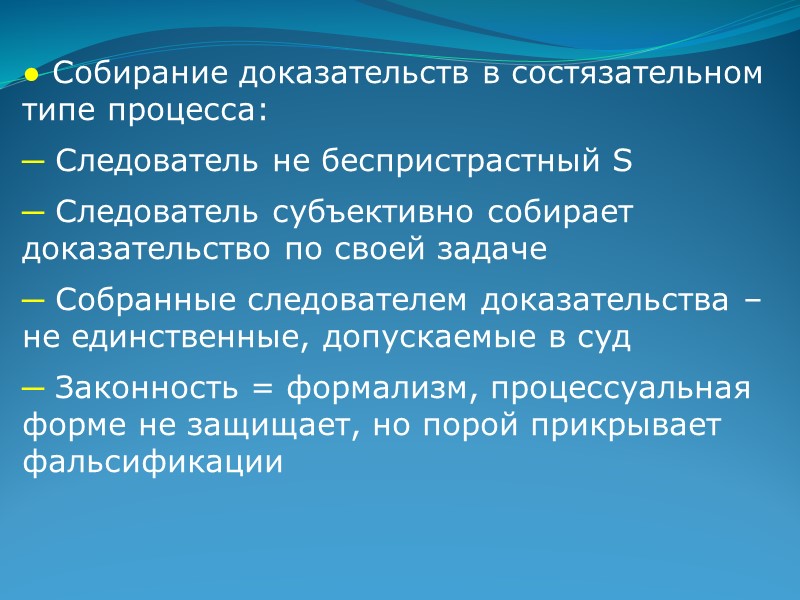 ● Собирание доказательств в состязательном типе процесса:

— Следователь не беспристрастный S

— Следователь субъективно собирает доказательство по своей задаче

— Собранные следователем доказательства – не единственные, допускаемые в суд

— Законность = формализм, процессуальная форме не защищает, но порой прикрывает фальсификации